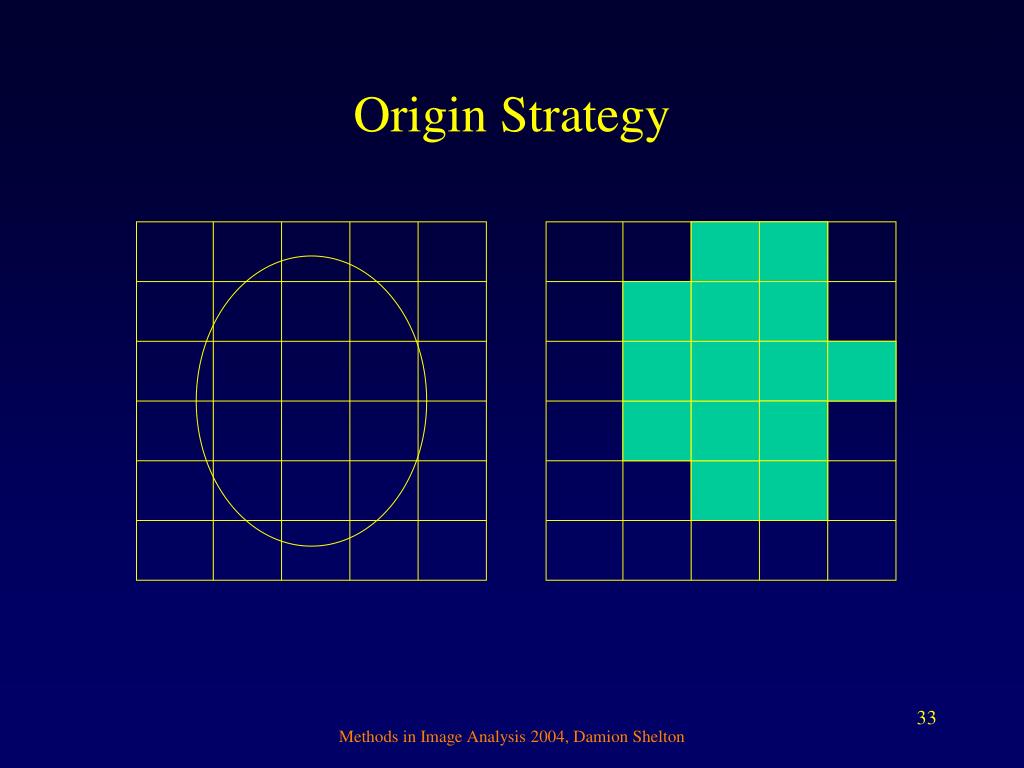 Origin Strategy

33

Methods in Image Analysis 2004, Damion Shelton